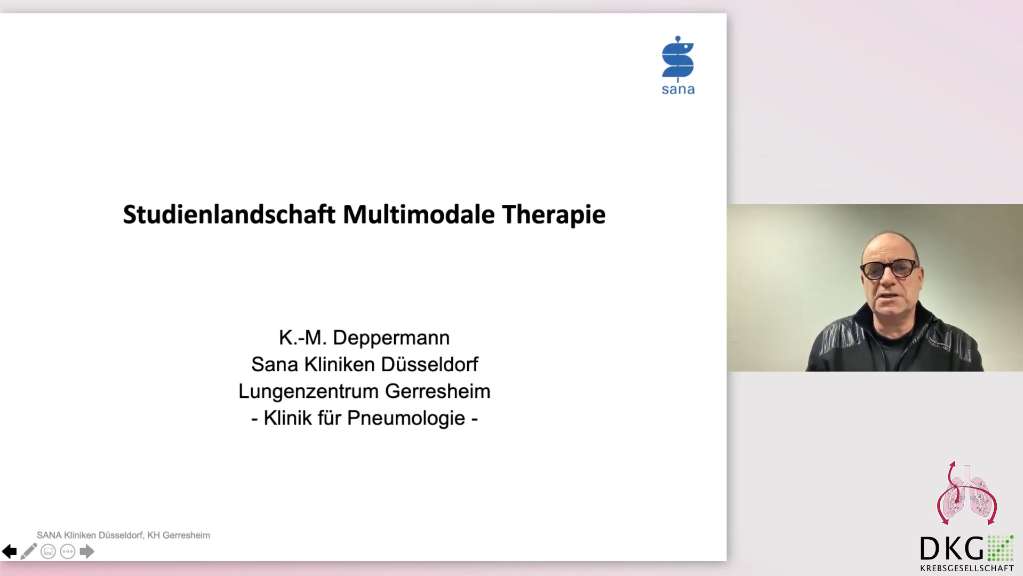 sana

Studienlandschaft Multimodale Therapie

K.-M. Deppermann
Sana Kliniken Düsseldorf
Lungenzentrum Gerresheim
- Klinik für Pneumologie -

SANA Kliniken Düsseldorf, KH Gerresheim

DKG
KREBSGESELLSCHAFT